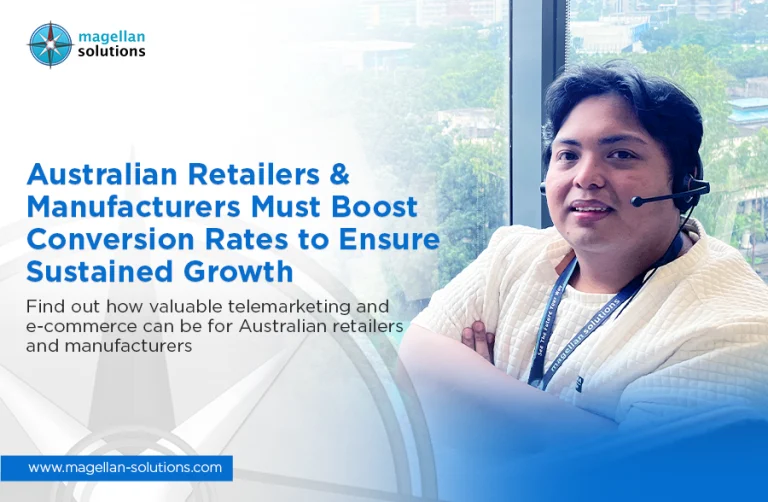 magellan solutions

Australian Retailers & Manufacturers Must Boost Conversion Rates to Ensure Sustained Growth

Find out how valuable telemarketing and e-commerce can be for Australian retailers and manufacturers

magellan solutions

www.magellan-solutions.com